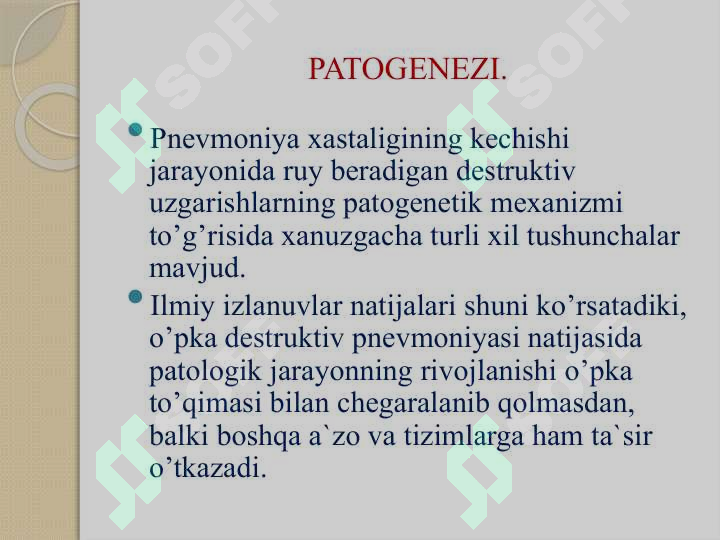 PATOGENEZI.

Pnevmoniya xastaligining kechishi jarayonida ruy beradigan destruktiv uzgarishlarning patogenetik mexanizmi to’g’risida xanuzgacha turli xil tushunchalar mavjud.

Ilmiy izlanuvlar natijalari shuni ko’rsatadiki, o’pka destruktiv pnevmoniyasi natijasida patologik jarayonning rivojlanishi o’pka to’qimasi bilan chegaralanib qolmasdan, balki boshqa a`zo va tizimlarga ham ta`sir o’tkazadi.

SOFT SOFT